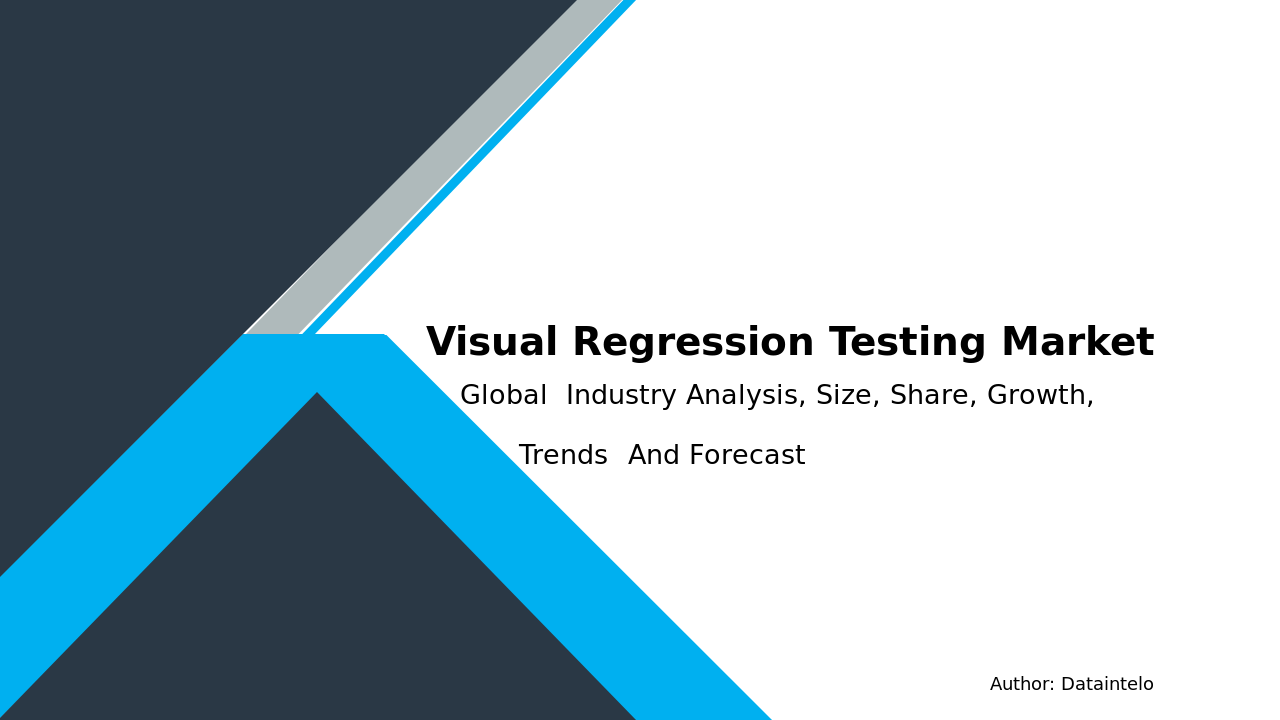 Visual Regression Testing Market

Global Industry Analysis, Size, Share, Growth, Trends And Forecast

Author: Dataintelo